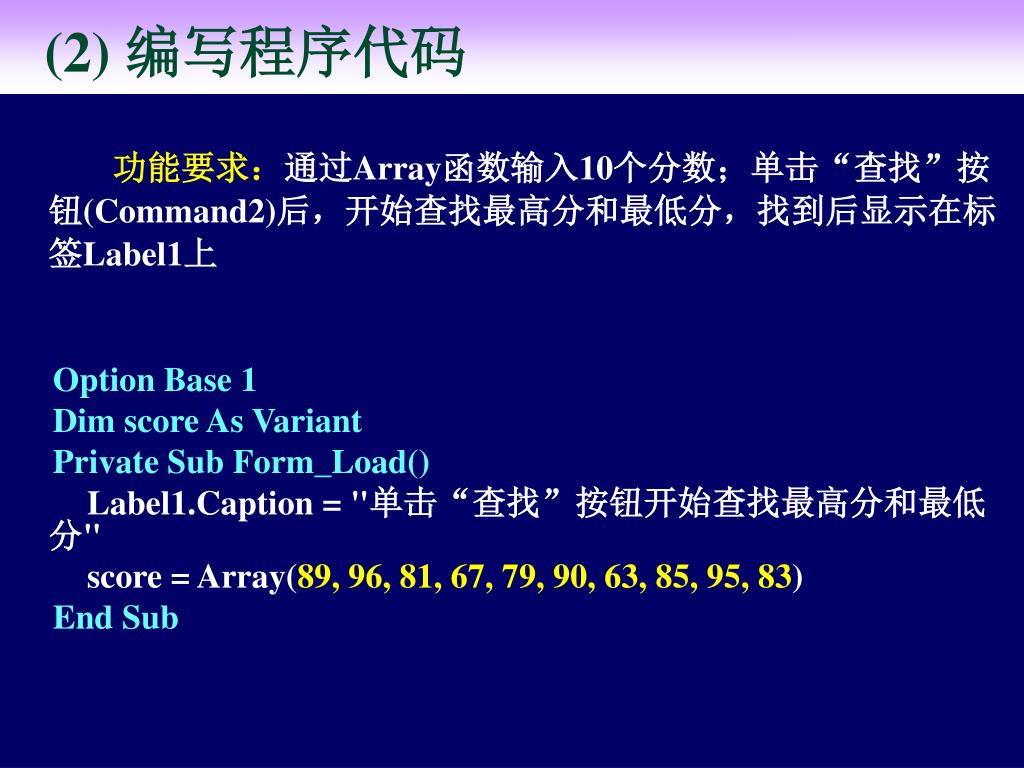 (2) 编写程序代码

功能要求：通过Array函数输入10个分数；单击“查找”按钮(Command2)后，开始查找最高分和最低分，找到后显示在标签Label1上

Option Base 1
Dim score As Variant
Private Sub Form_Load()
Label1.Caption = "单击“查找”按钮开始查找最高分和最低分"
score = Array(89, 96, 81, 67, 79, 90, 63, 85, 95, 83)
End Sub